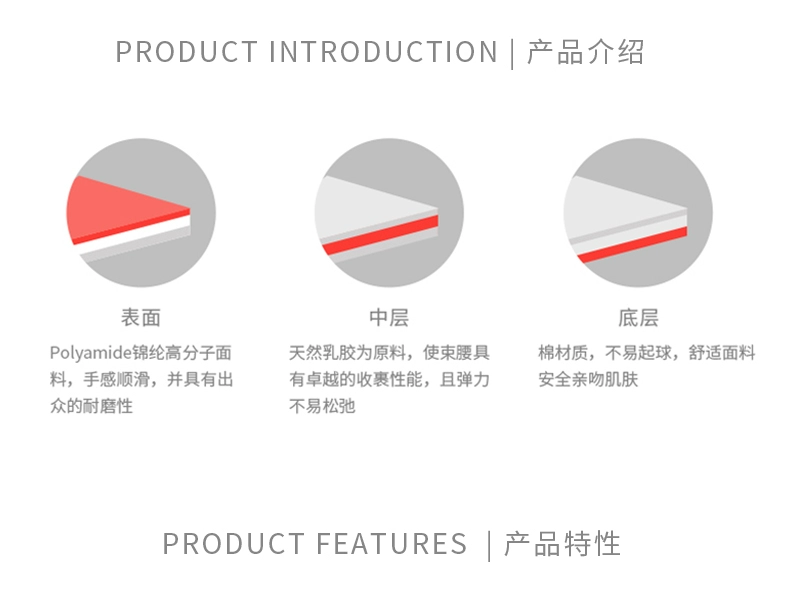 PRODUCT INTRODUCTION | 产品介绍

表面
Polyamide锦纶高分子面料，手感顺滑，并具有出众的耐磨性

中层
天然乳胶为原料，使束腰具有卓越的收裹性能，且弹力不易松弛

底层
棉材质，不易起球，舒适面料安全亲吻肌肤

PRODUCT FEATURES | 产品特性